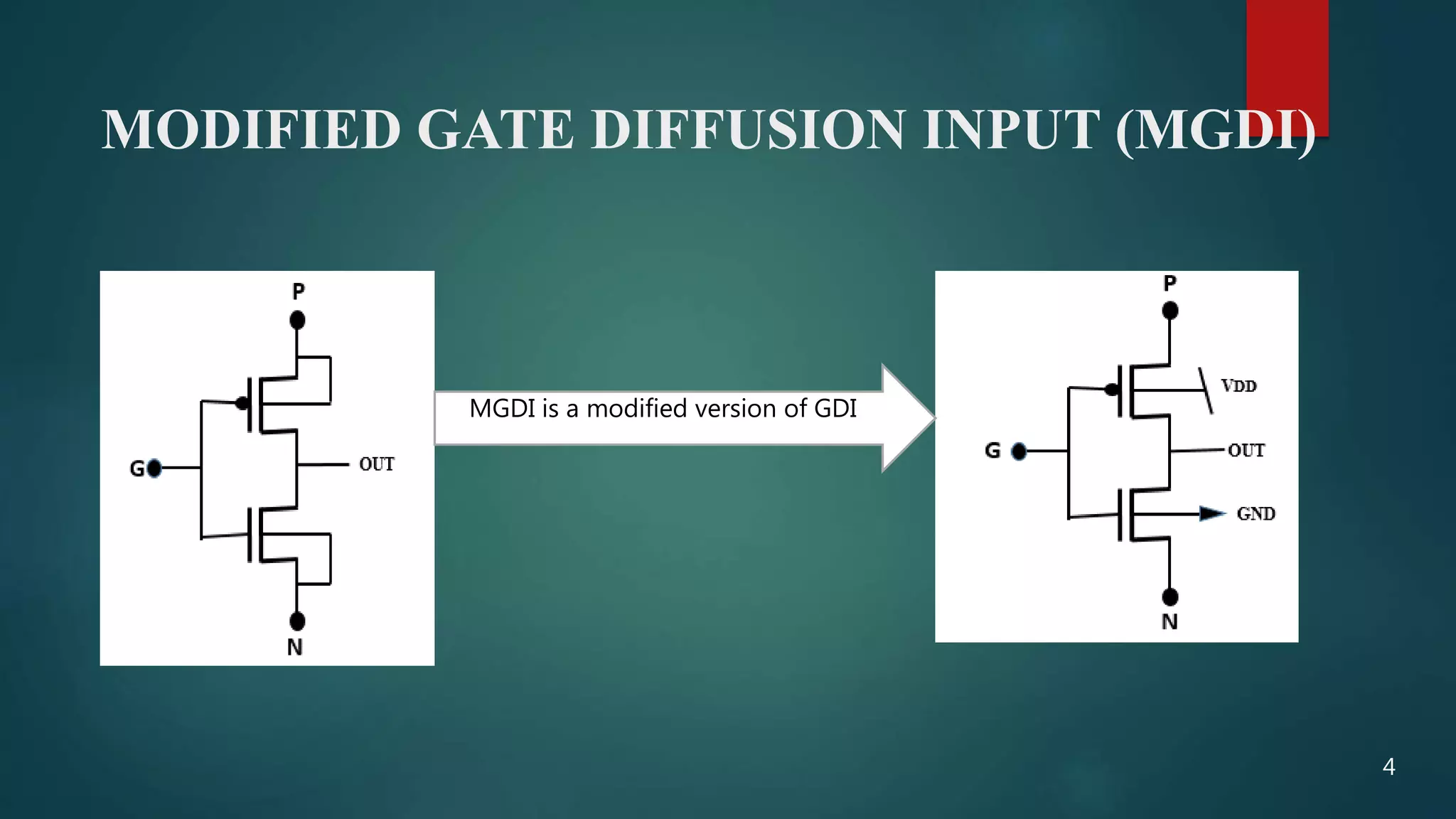 MODIFIED GATE DIFFUSION INPUT (MGDI)

P

G

OUT

N

MGDI is a modified version of GDI

P

VDD

G

OUT

GND

N

4